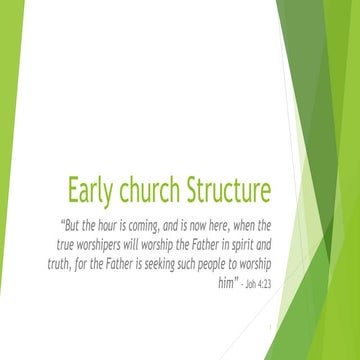 Early church Structure

"But the hour is coming, and is now here, when the true worshipers will worship the Father in spirit and truth, for the Father is seeking such people to worship him" - Joh 4:23

1